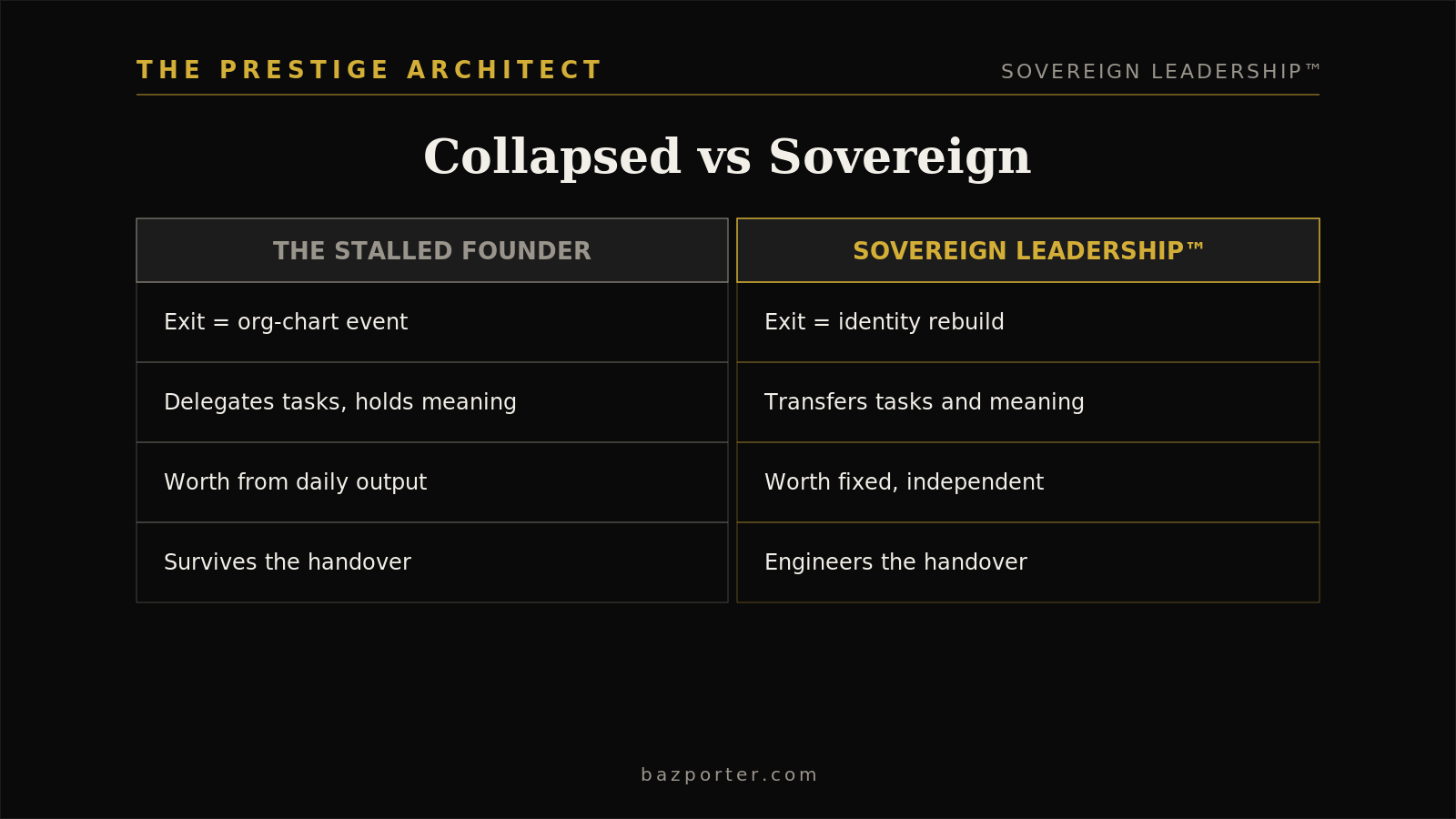 THE PRESTIGE ARCHITECT

SOVEREIGN LEADERSHIP™

Collapsed vs Sovereign

| THE STALLED FOUNDER | SOVEREIGN LEADERSHIP™ |
|---|---|
| Exit = org-chart event | Exit = identity rebuild |
| Delegates tasks, holds meaning | Transfers tasks and meaning |
| Worth from daily output | Worth fixed, independent |
| Survives the handover | Engineers the handover |

bazporter.com